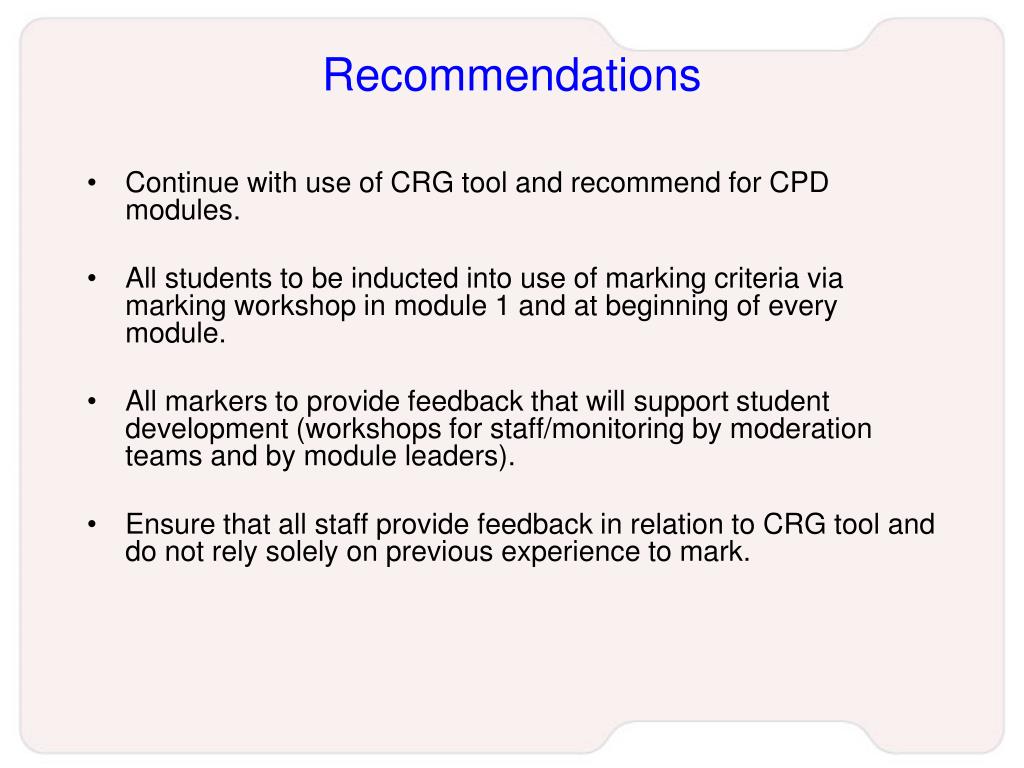 Recommendations

• Continue with use of CRG tool and recommend for CPD modules.

• All students to be inducted into use of marking criteria via marking workshop in module 1 and at beginning of every module.

• All markers to provide feedback that will support student development (workshops for staff/monitoring by moderation teams and by module leaders).

• Ensure that all staff provide feedback in relation to CRG tool and do not rely solely on previous experience to mark.